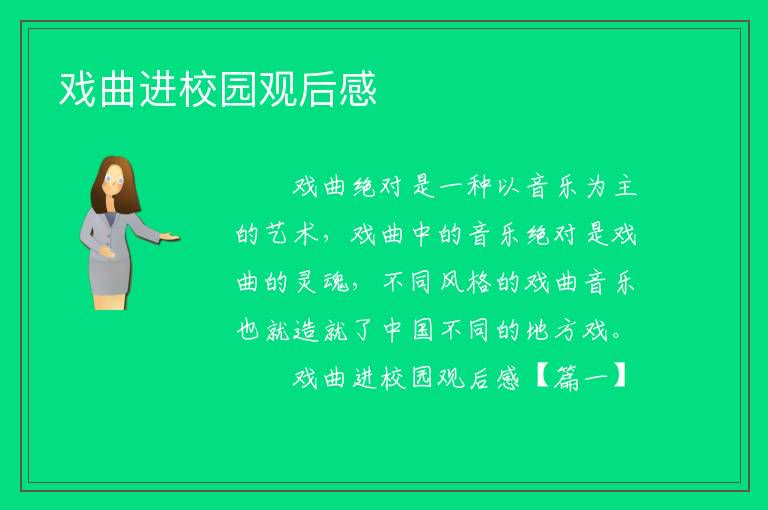 戏曲进校园观后感

戏曲绝对是一种以音乐为主的艺术，戏曲中的音乐绝对是戏曲的灵魂，不同风格的戏曲音乐也就造就了中国不同的地方戏。

戏曲进校园观后感【篇一】